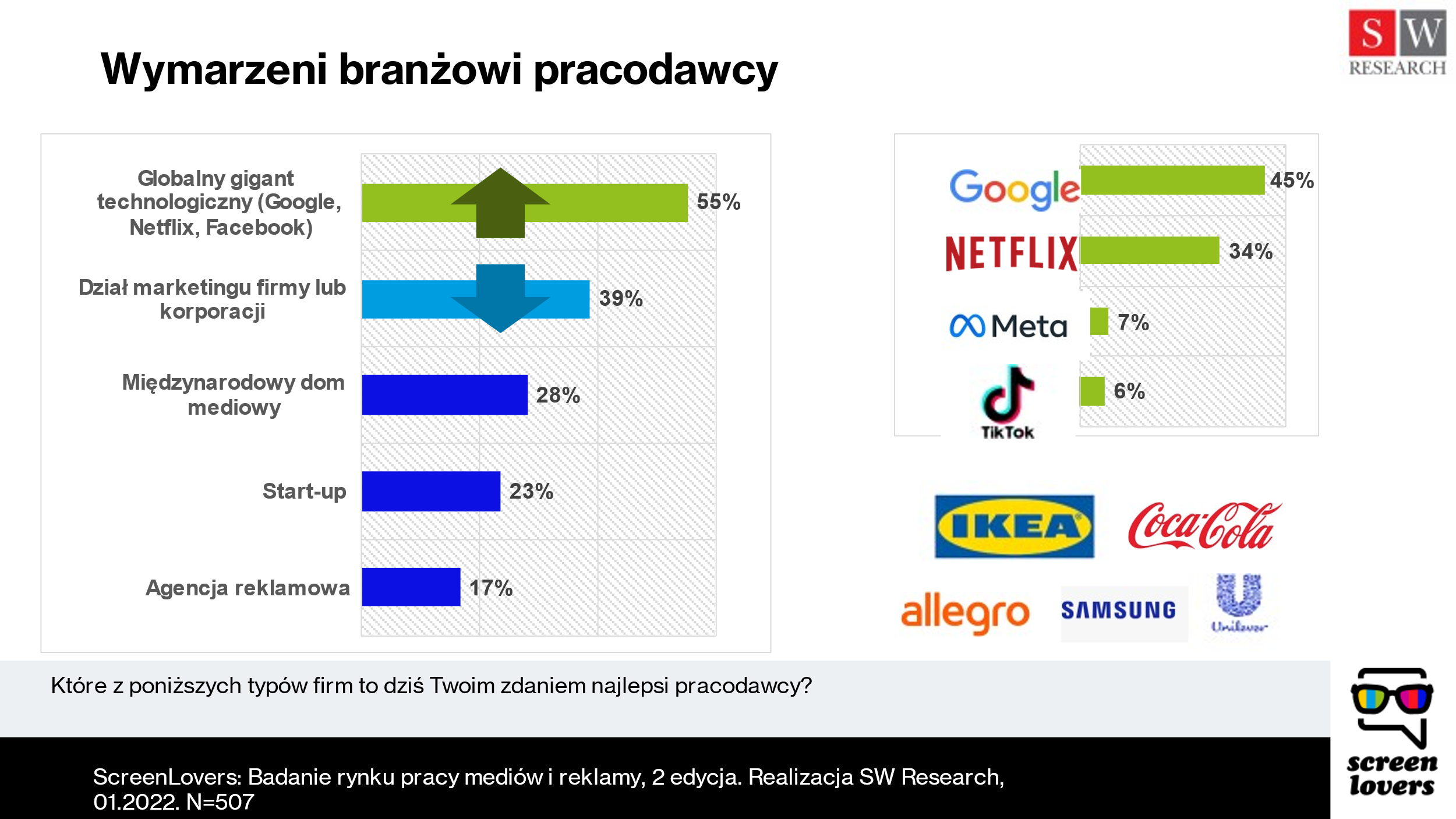 Wymarzeni branżowi pracodawcy

SW
RESEARCH

Globalny gigant technologiczny (Google, Netflix, Facebook) 55%

Dział marketingu firmy lub korporacji 39%

Międzynarodowy dom mediowy 28%

Start-up 23%

Agencja reklamowa 17%

Google 45%

NETFLIX 34%

Meta 7%

TikTok 6%

IKEA

Coca-Cola

allegro

SAMSUNG

Unilever

Które z poniższych typów firm to dziś Twoim zdaniem najlepsi pracodawcy?

ScreenLovers: Badanie rynku pracy mediów i reklamy, 2 edycja. Realizacja SW Research, 01.2022. N=507

screen lovers